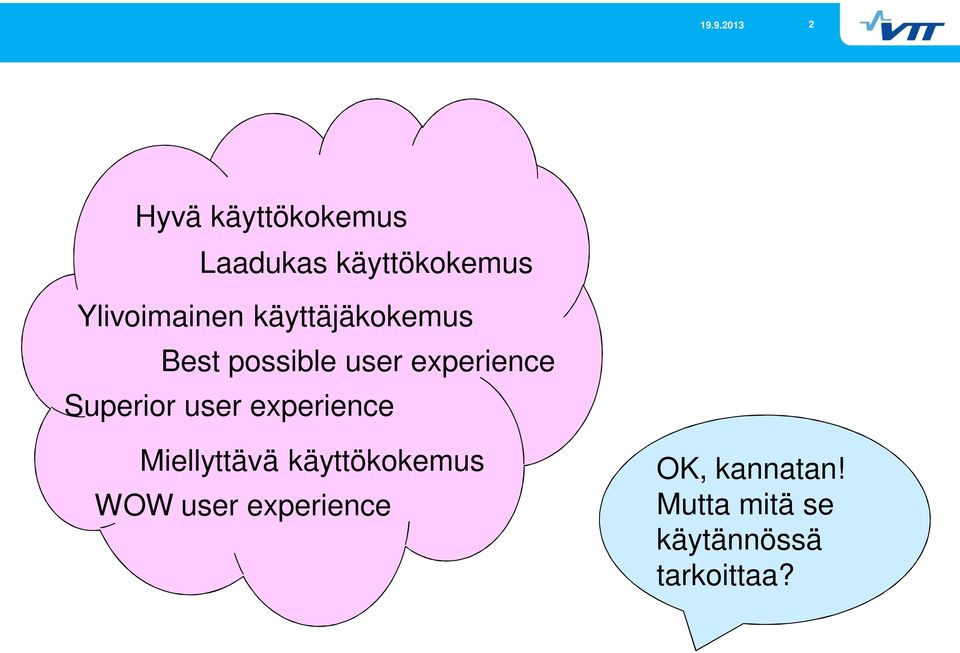 19.9.2013 2 VTT

Hyvä käyttökokemus

Laadukas käyttökokemus

Ylivoimainen käyttäjäkokemus

Best possible user experience

Superior user experience

Miellyttävä käyttökokemus

WOW user experience

OK, kannatan! Mutta mitä se käytännössä tarkoittaa?